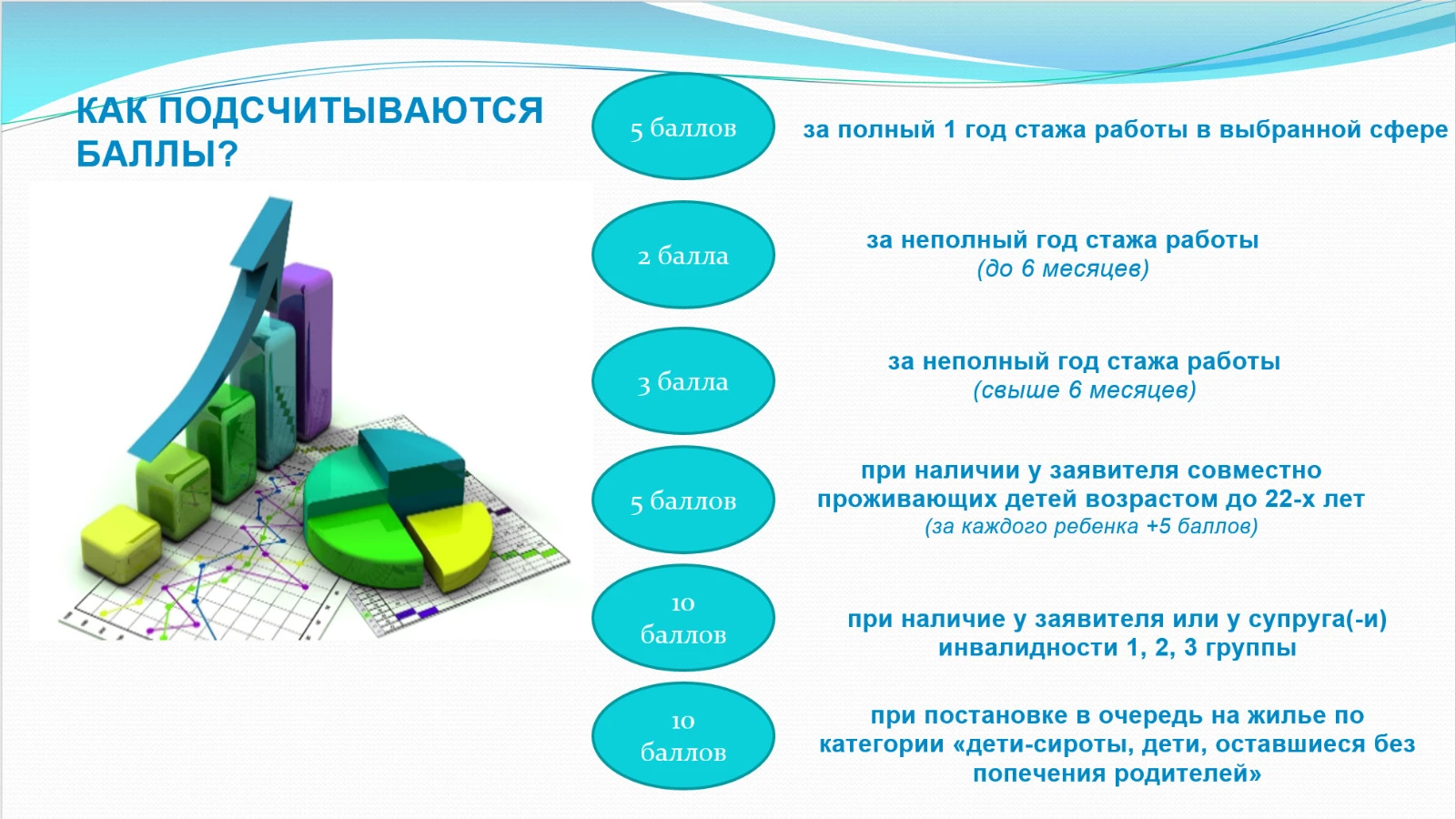 КАК ПОДСЧИТЫВАЮТСЯ БАЛЛЫ?

5 баллов

за полный 1 год стажа работы в выбранной сфере

2 балла

за неполный год стажа работы
(до 6 месяцев)

3 балла

за неполный год стажа работы
(свыше 6 месяцев)

5 баллов

при наличии у заявителя совместно проживающих детей возрастом до 22-х лет
(за каждого ребенка +5 баллов)

10 баллов

при наличие у заявителя или у супруга(-и) инвалидности 1, 2, 3 группы

10 баллов

при постановке в очередь на жилье по категории «дети-сироты, дети, оставшиеся без попечения родителей»